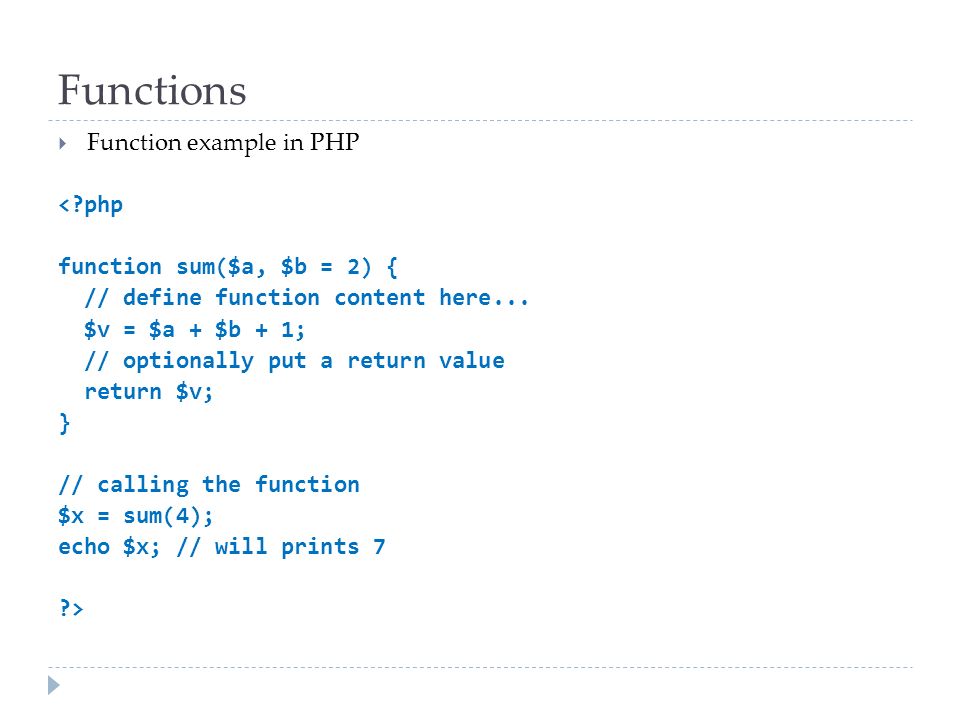 Functions

Function example in PHP

<?php

function sum($a, $b = 2) {
  // define function content here...
  $v = $a + $b + 1;
  // optionally put a return value
  return $v;
}

// calling the function
$x = sum(4);
echo $x; // will prints 7

?>